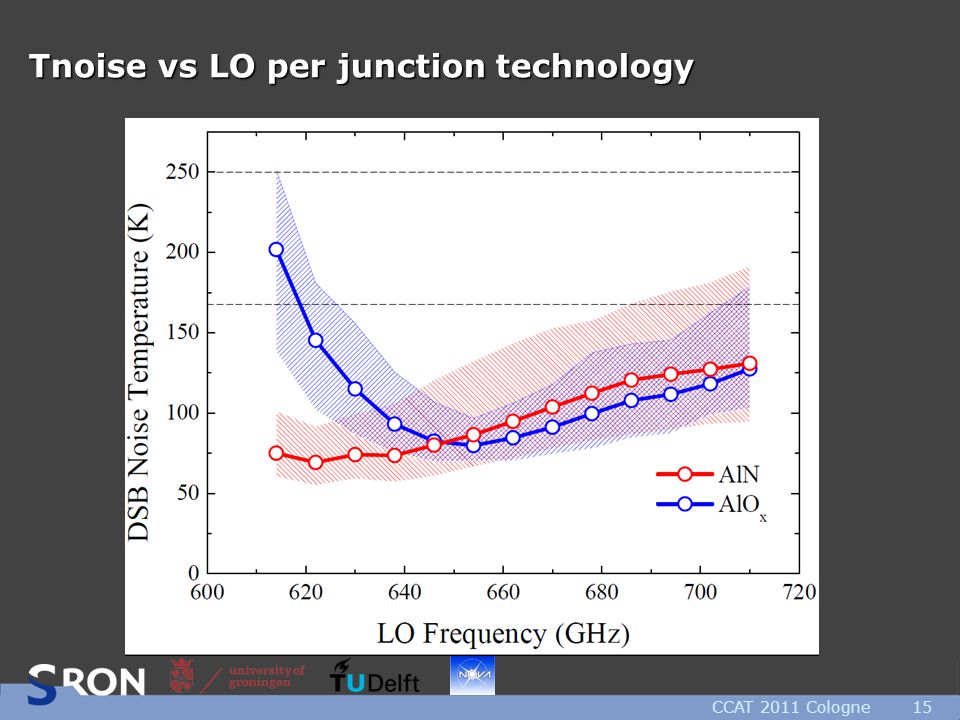 Tnoise vs LO per junction technology

DSB Noise Temperature (K)

250
200
150
100
50
0

600 620 640 660 680 700 720

LO Frequency (GHz)

AlN
$AlO_x$

SRON university of groningen TUDelft NOVA

CCAT 2011 Cologne 15